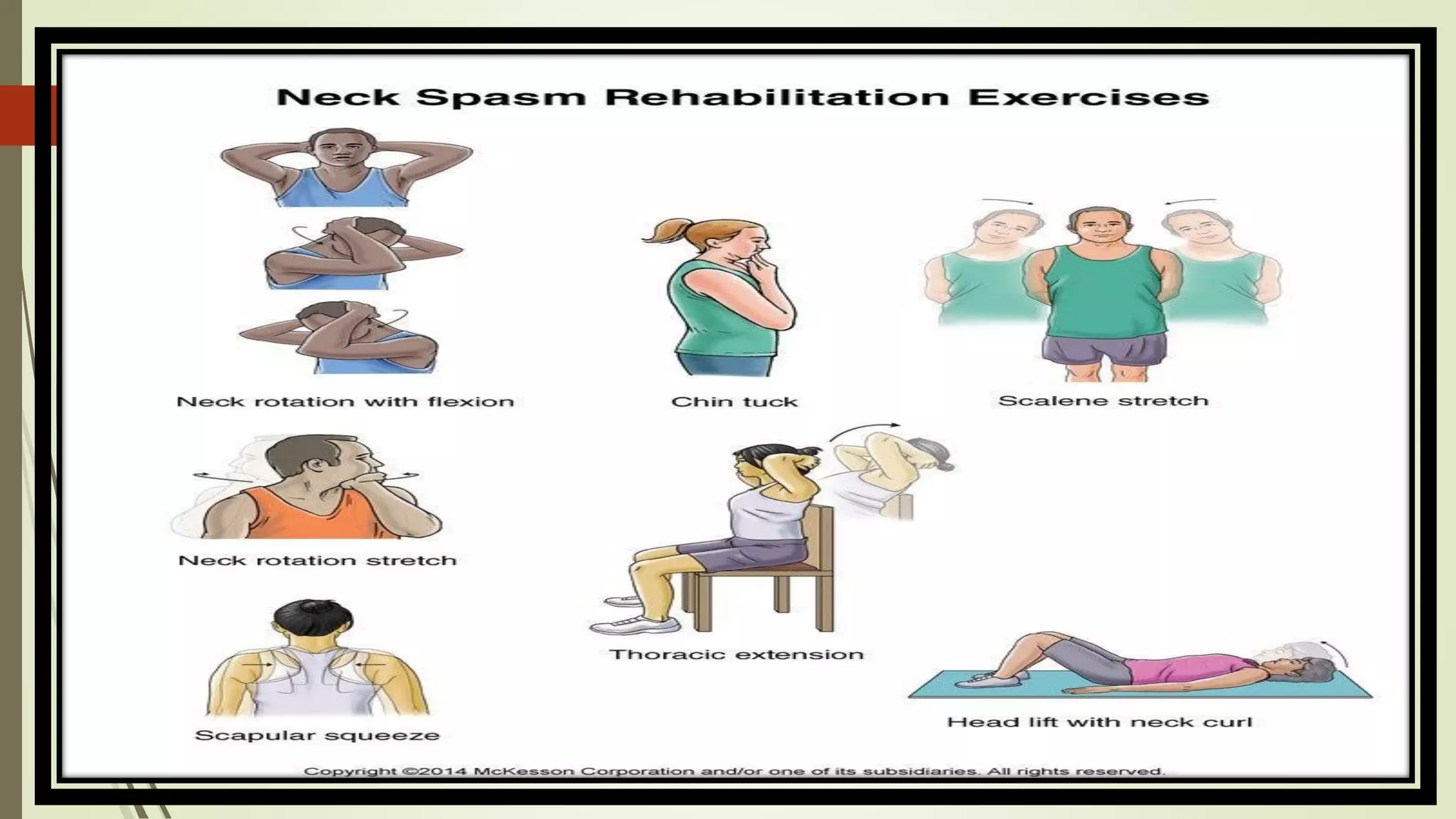 Neck Spasm Rehabilitation Exercises

Neck rotation with flexion

Chin tuck

Scalene stretch

Neck rotation stretch

Thoracic extension

Scapular squeeze

Head lift with neck curl

Copyright ©2014 McKesson Corporation and/or one of its subsidiaries. All rights reserved.